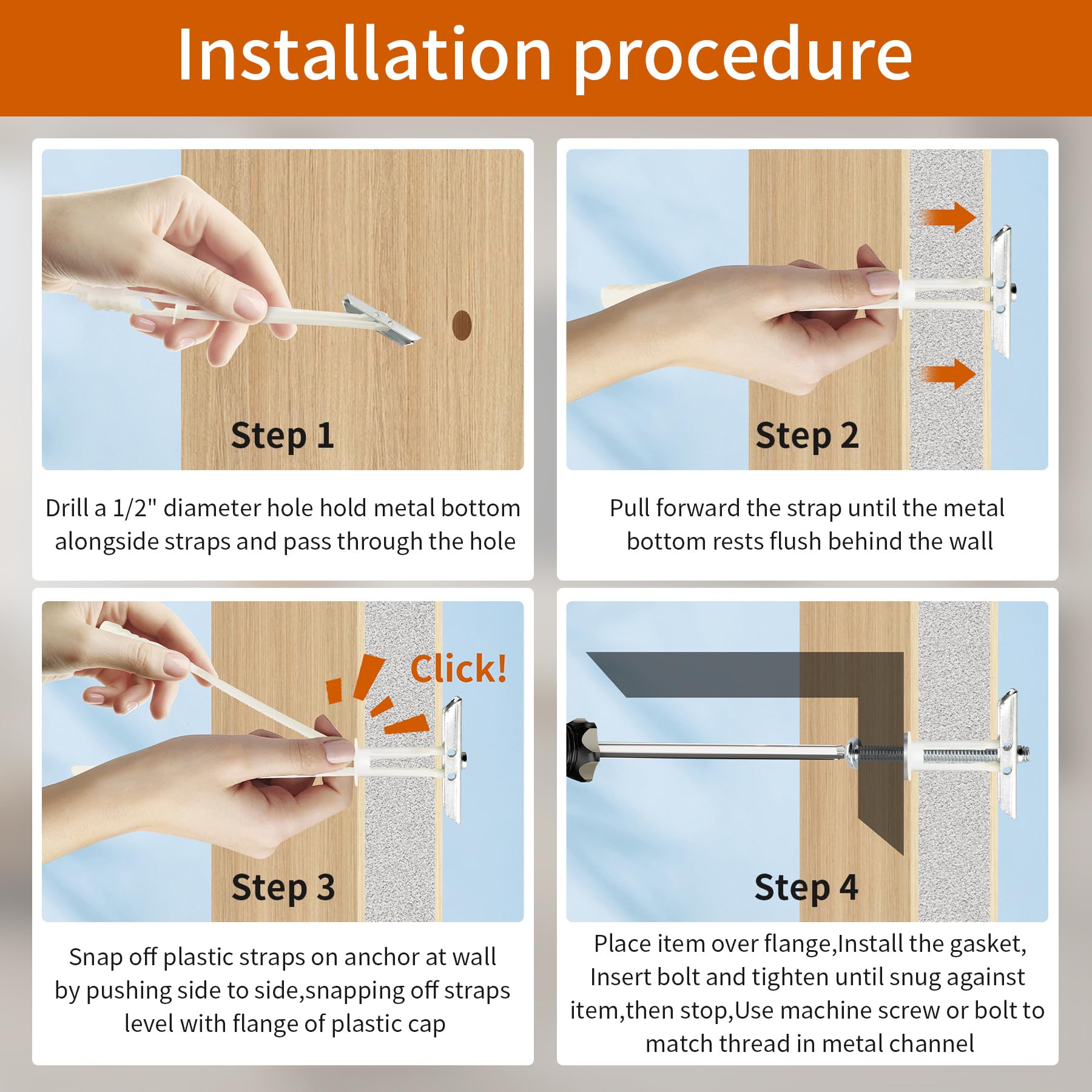 Installation procedure

Step 1

Drill a 1/2" diameter hole hold metal bottom alongside straps and pass through the hole

Step 2

Pull forward the strap until the metal bottom rests flush behind the wall

Click!

Step 3

Snap off plastic straps on anchor at wall by pushing side to side,snapping off straps level with flange of plastic cap

Step 4

Place item over flange,Install the gasket, Insert bolt and tighten until snug against item,then stop,Use machine screw or bolt to match thread in metal channel